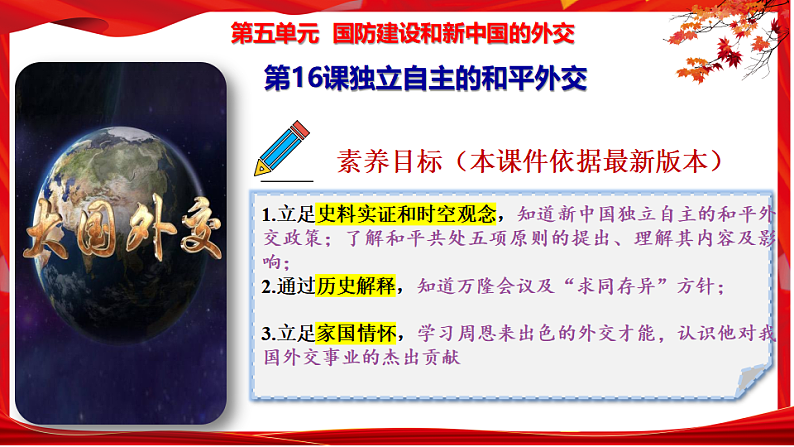 第五单元 国防建设和新中国的外交

第16课独立自主的和平外交

大国外交

素养目标（本课件依据最新版本）

1.立足史料实证和时空观念，知道新中国独立自主的和平外交政策；了解和平共处五项原则的提出、理解其内容及影响；

2.通过历史解释，知道万隆会议及“求同存异”方针；

3.立足家国情怀，学习周恩来出色的外交才能，认识他对我国外交事业的杰出贡献